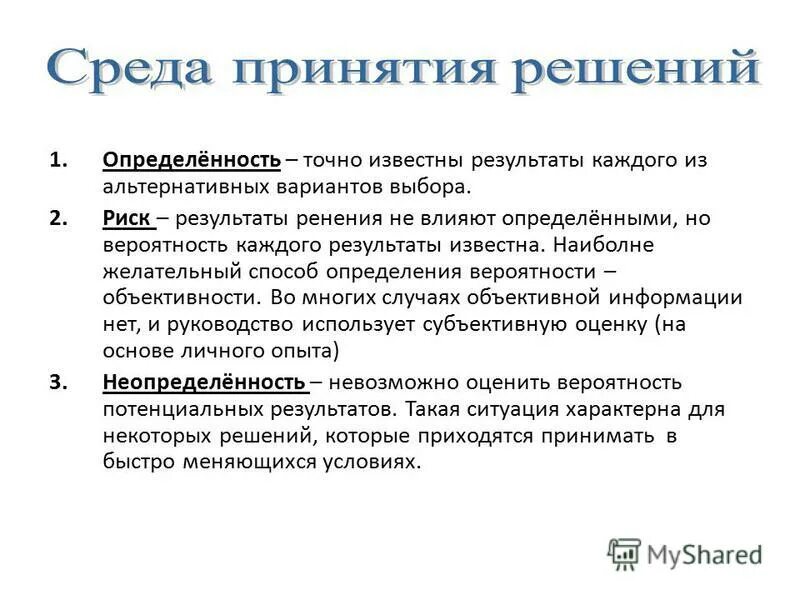 Среда принятия решений

1. Определённость – точно известны результаты каждого из альтернативных вариантов выбора.

2. Риск – результаты ренения не влияют определёнными, но вероятность каждого результаты известна. Наиболне желательный способ определения вероятности – объективности. Во многих случаях объективной информации нет, и руководство использует субъективную оценку (на основе личного опыта)

3. Неопределённость – невозможно оценить вероятность потенциальных результатов. Такая ситуация характерна для некоторых решений, которые приходятся принимать в быстро меняющихся условиях.

MyShared